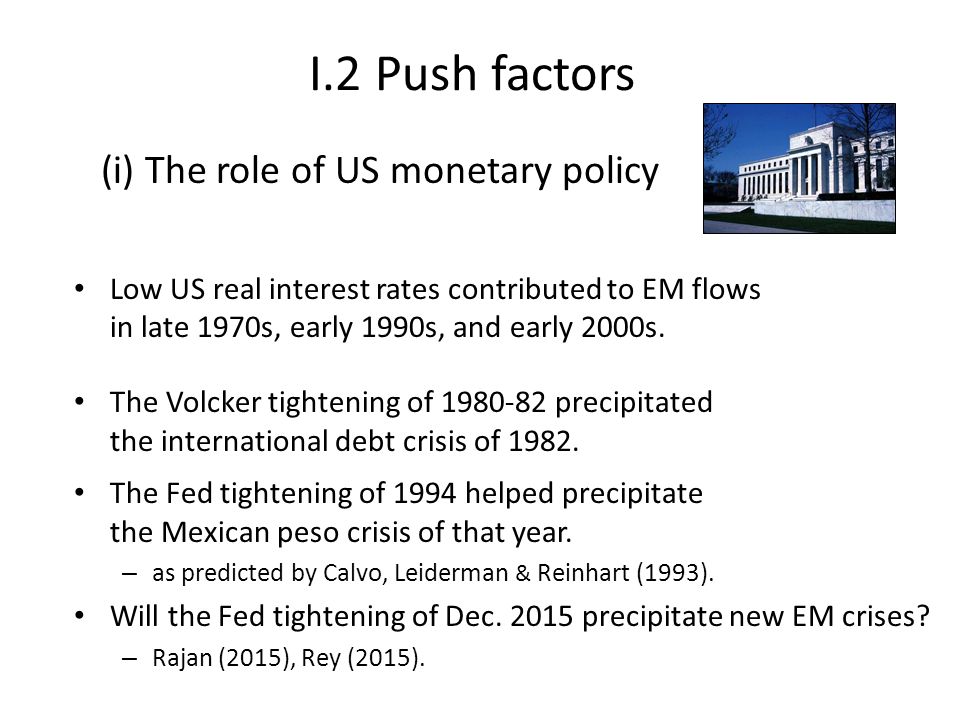 I.2 Push factors

(i) The role of US monetary policy

• Low US real interest rates contributed to EM flows in late 1970s, early 1990s, and early 2000s.

• The Volcker tightening of 1980-82 precipitated the international debt crisis of 1982.

• The Fed tightening of 1994 helped precipitate the Mexican peso crisis of that year.
– as predicted by Calvo, Leiderman & Reinhart (1993).

• Will the Fed tightening of Dec. 2015 precipitate new EM crises?
– Rajan (2015), Rey (2015).